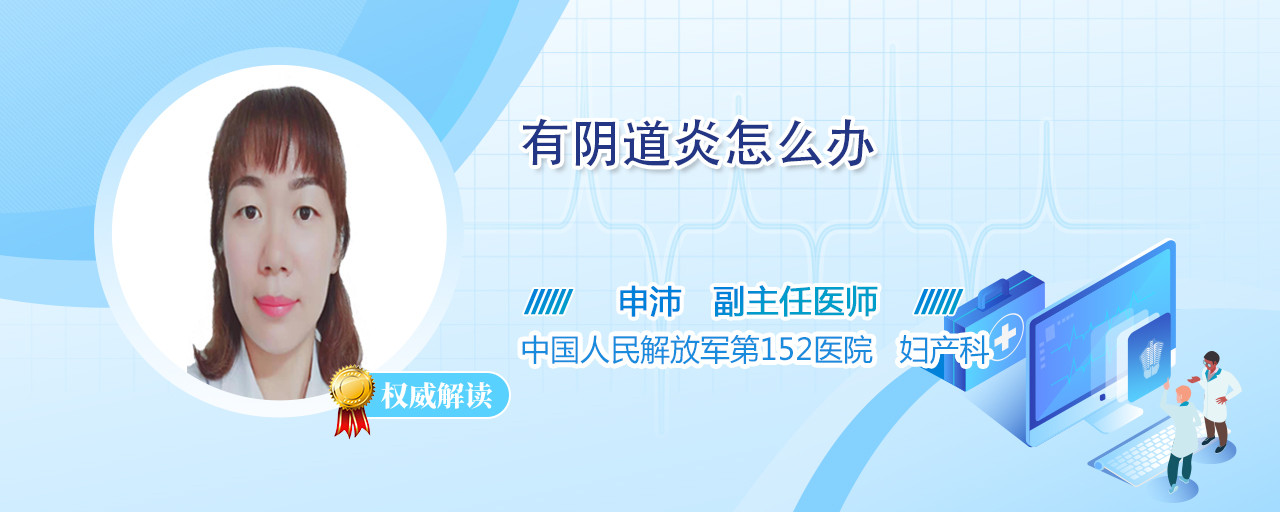 有阴道炎怎么办

申沛　副主任医师

中国人民解放军第152医院　妇产科

权威解读